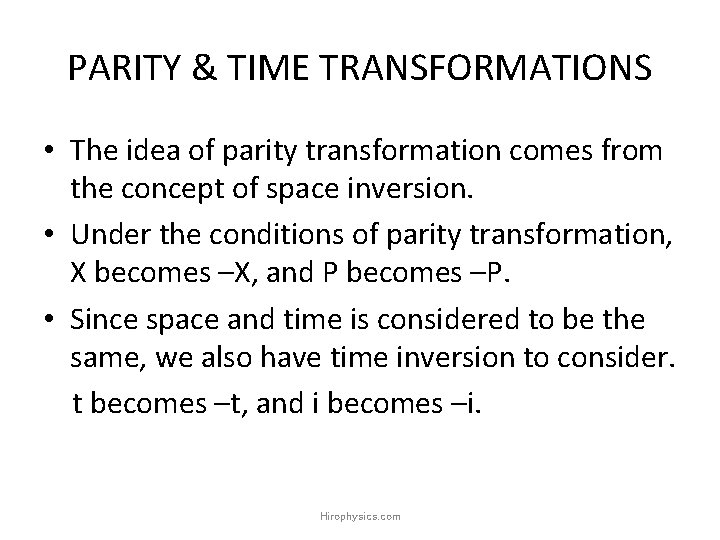 PARITY & TIME TRANSFORMATIONS

• The idea of parity transformation comes from the concept of space inversion.

• Under the conditions of parity transformation, X becomes –X, and P becomes –P.

• Since space and time is considered to be the same, we also have time inversion to consider.

t becomes –t, and i becomes –i.

Hirophysics.com